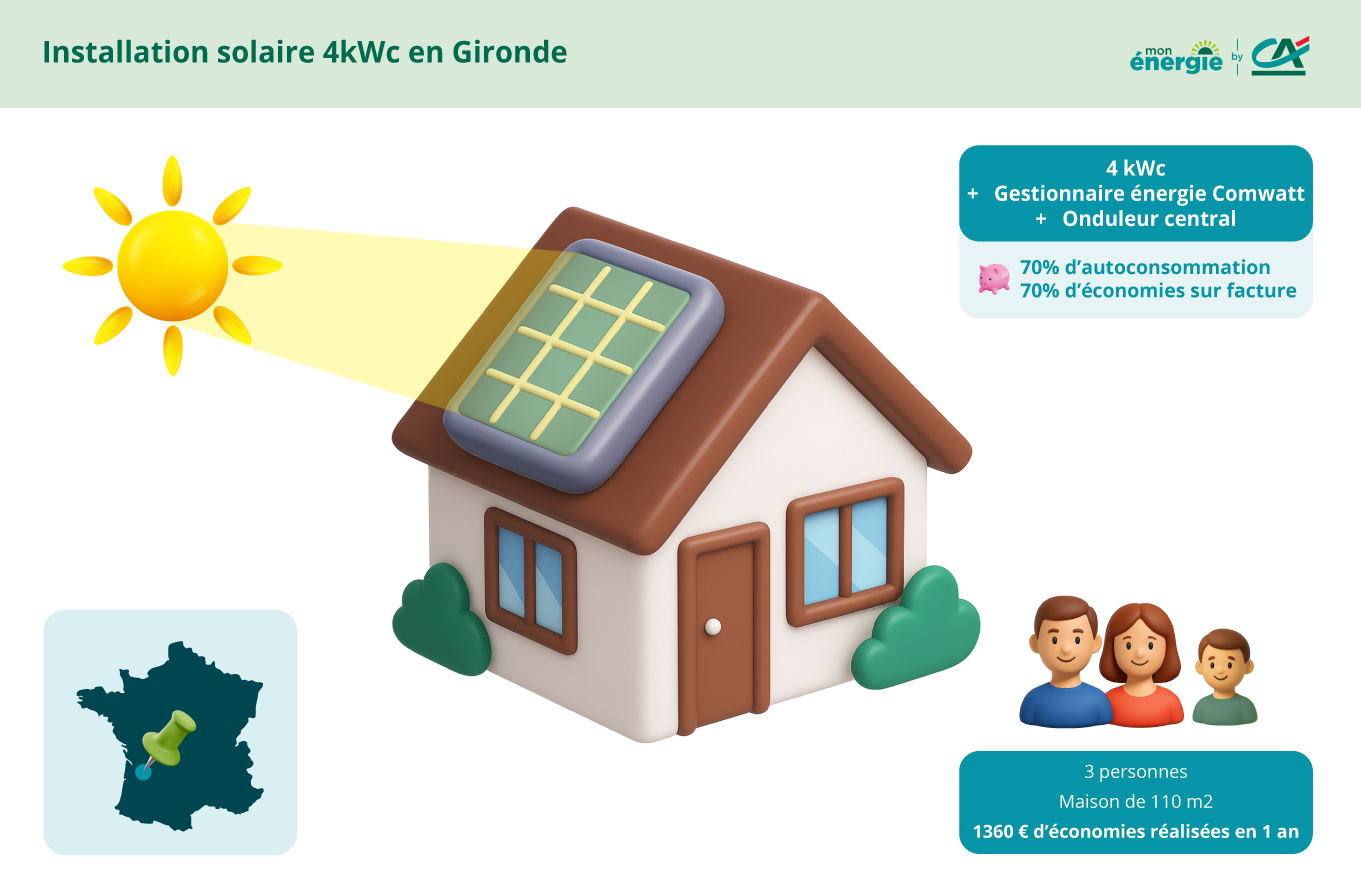 Installation solaire 4kWc en Gironde

mon énergie by CA

4 kWc
+ Gestionnaire énergie Comwatt
+ Onduleur central

70% d'autoconsommation
70% d'économies sur facture

3 personnes
Maison de 110 m2
1360 € d'économies réalisées en 1 an